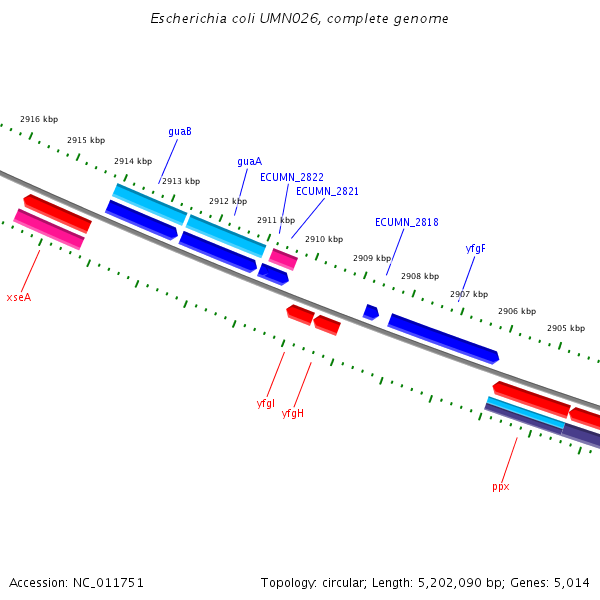 Escherichia coli UMN026, complete genome

2916 kbp
2915 kbp
2914 kbp
2913 kbp
2912 kbp
2911 kbp
2910 kbp
2909 kbp
2908 kbp
2907 kbp
2906 kbp
2905 kbp

guaB
guaA
ECUMN_2822
ECUMN_2821
ECUMN_2818
yfgF

xseA
yfgI
yfgH
ppx

Accession: NC_011751

Topology: circular; Length: 5,202,090 bp; Genes: 5,014